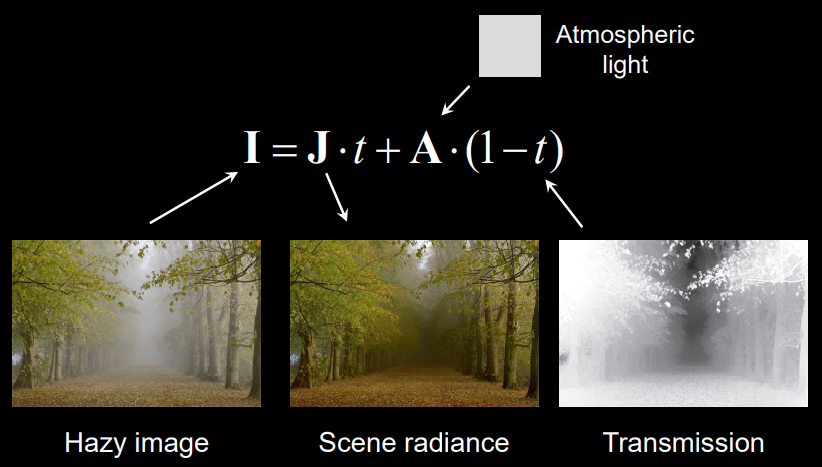 Atmospheric light

$\mathbf{I} = \mathbf{J} \cdot t + \mathbf{A} \cdot (1 - t)$

Hazy image

Scene radiance

Transmission